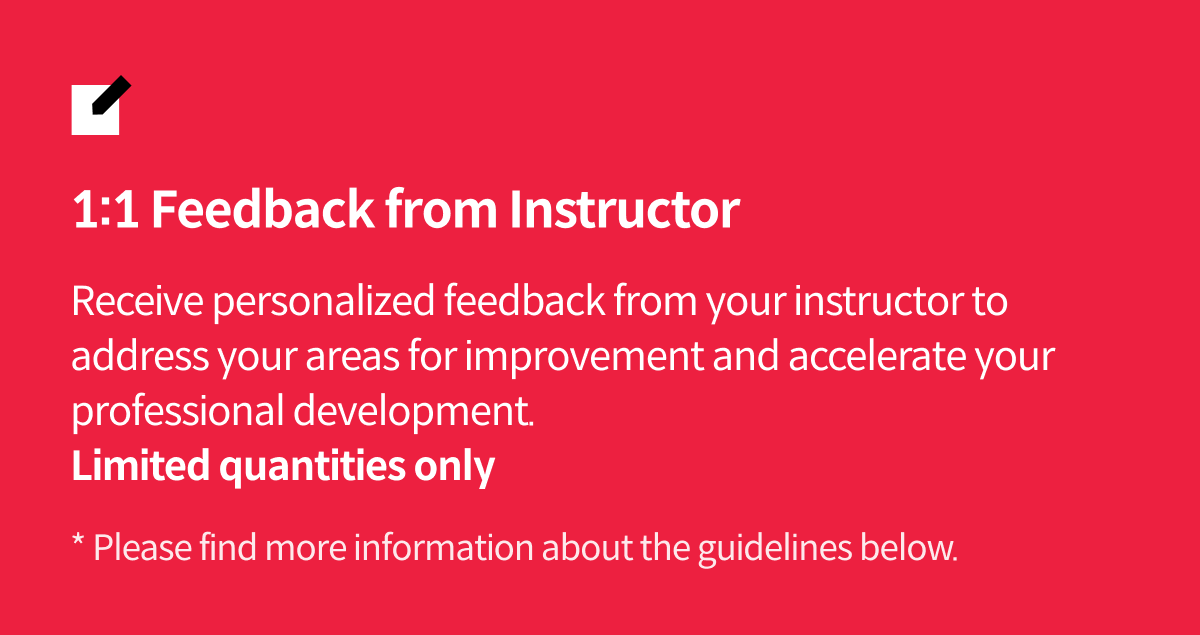 1:1 Feedback from Instructor

Receive personalized feedback from your instructor to address your areas for improvement and accelerate your professional development.
Limited quantities only

* Please find more information about the guidelines below.